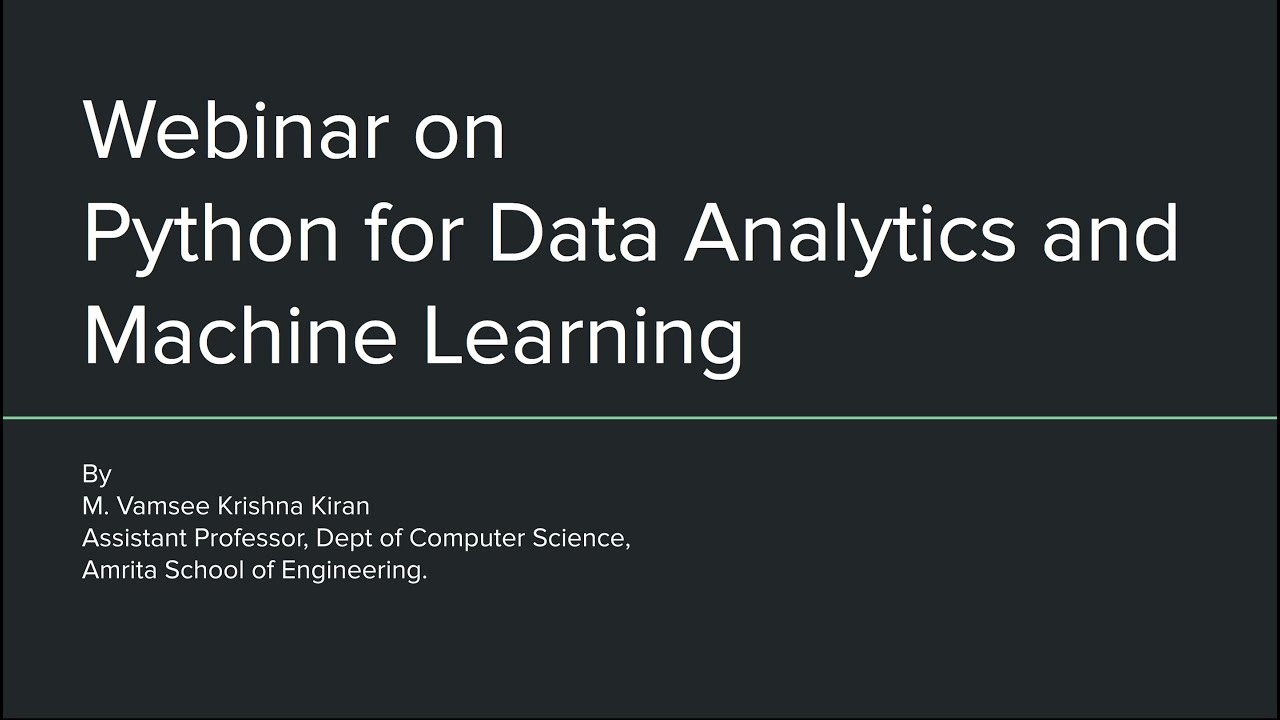 Webinar on
Python for Data Analytics and Machine Learning

By
M. Vamsee Krishna Kiran
Assistant Professor, Dept of Computer Science,
Amrita School of Engineering.